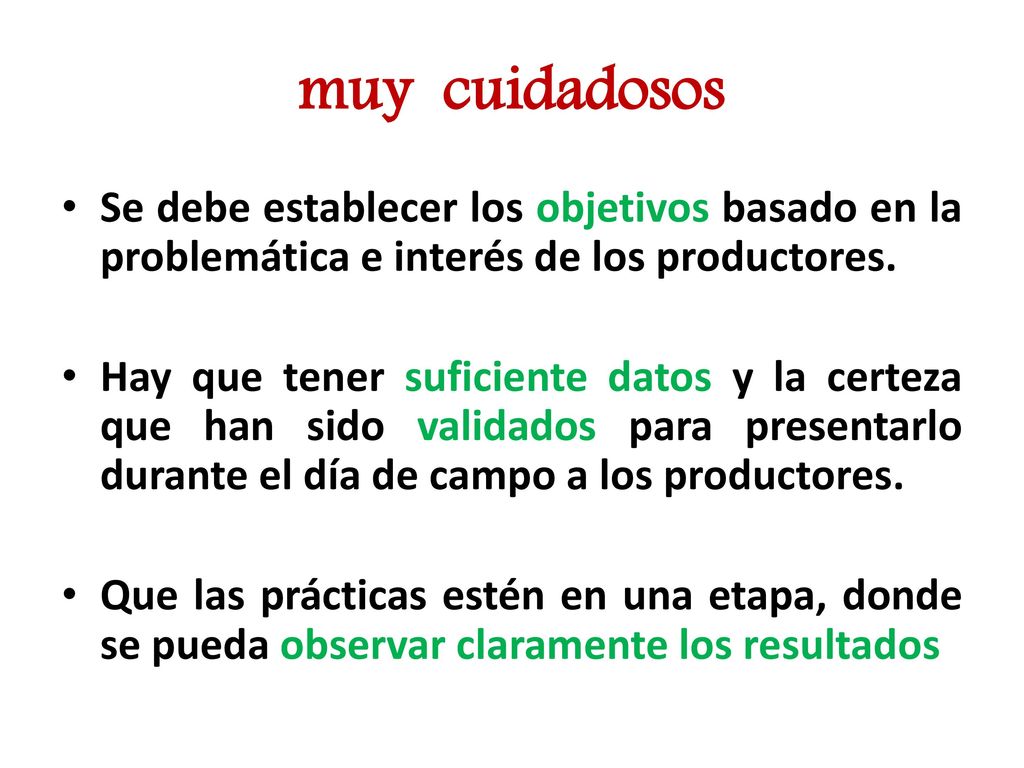 muy cuidadosos

• Se debe establecer los objetivos basado en la problemática e interés de los productores.

• Hay que tener suficiente datos y la certeza que han sido validados para presentarlo durante el día de campo a los productores.

• Que las prácticas estén en una etapa, donde se pueda observar claramente los resultados